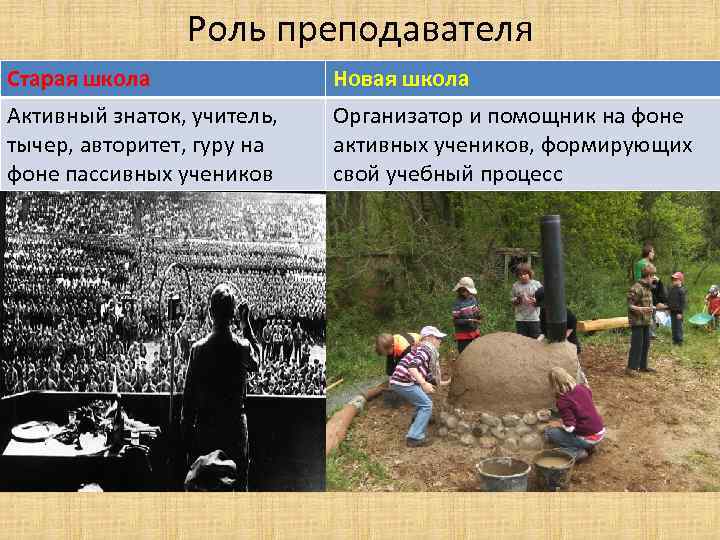 Роль преподавателя

| Старая школа | Новая школа |
|---|---|
| Активный знаток, учитель, тычер, авторитет, гуру на фоне пассивных учеников | Организатор и помощник на фоне активных учеников, формирующих свой учебный процесс |